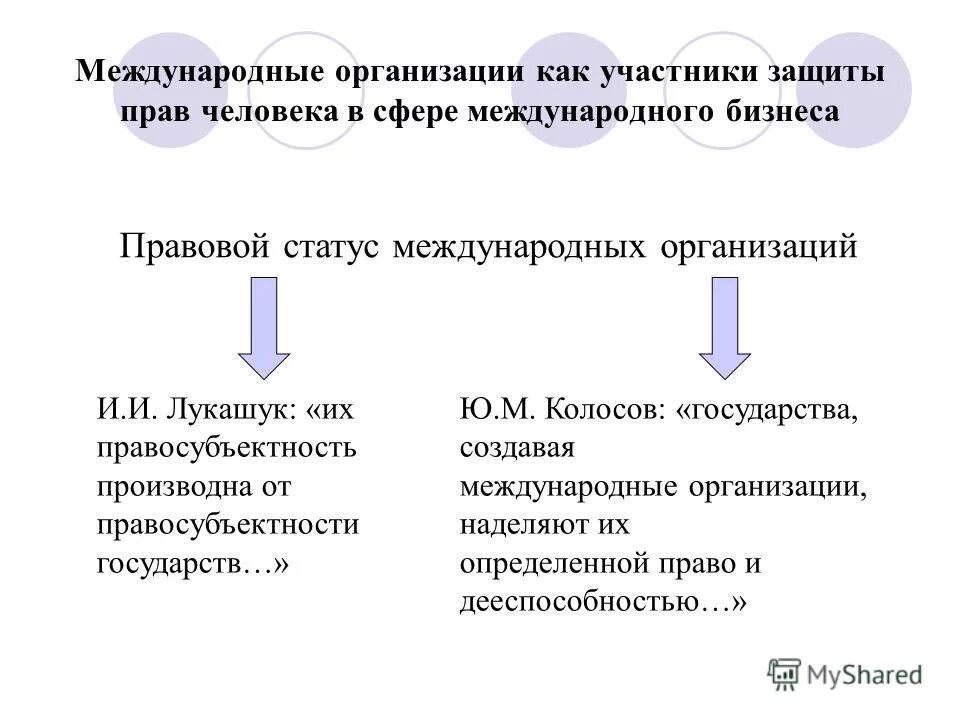 Международные организации как участники защиты прав человека в сфере международного бизнеса

Правовой статус международных организаций

И.И. Лукашук: «их правосубъектность производна от правосубъектности государств…»

Ю.М. Колосов: «государства, создавая международные организации, наделяют их определенной право и дееспособностью…»

MyShared